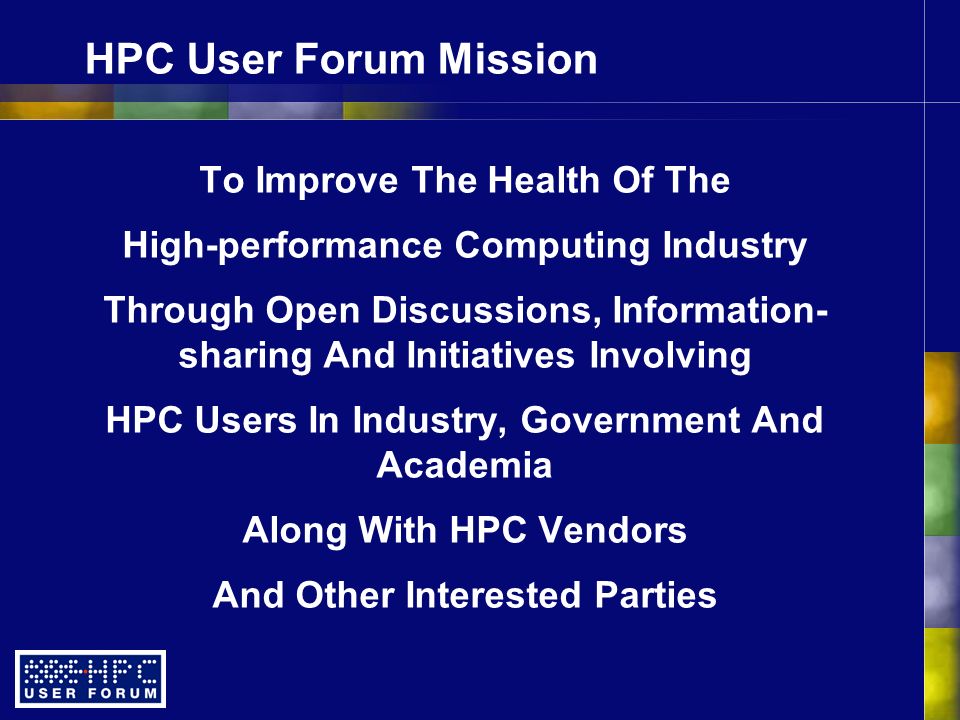 HPC User Forum Mission

To Improve The Health Of The

High-performance Computing Industry

Through Open Discussions, Information-sharing And Initiatives Involving

HPC Users In Industry, Government And Academia

Along With HPC Vendors

And Other Interested Parties

HPC
USER FORUM